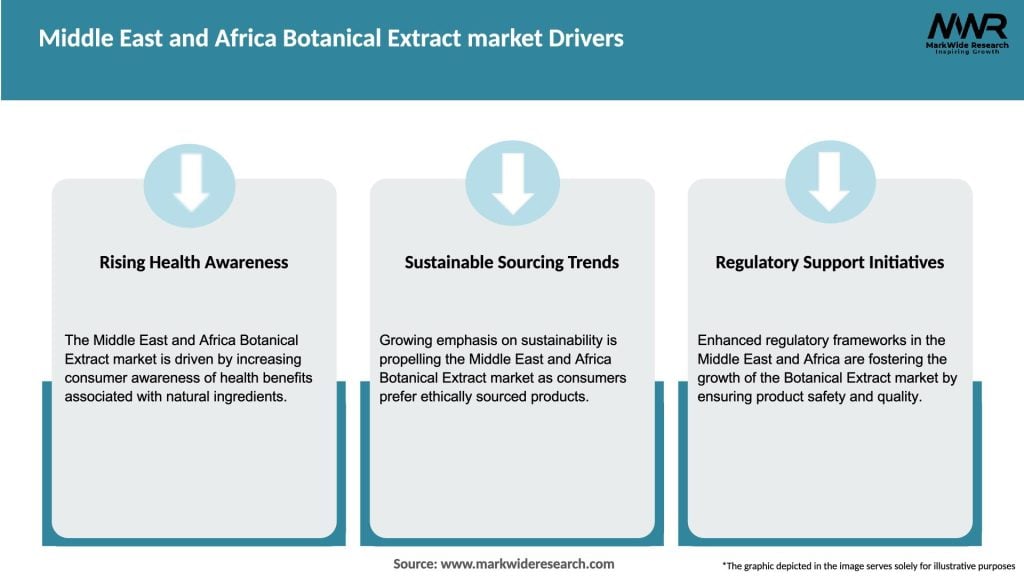 Middle East and Africa Botanical Extract market Drivers

MWR
MarkWide Research
Inspiring Growth

Rising Health Awareness

The Middle East and Africa Botanical Extract market is driven by increasing consumer awareness of health benefits associated with natural ingredients.

Sustainable Sourcing Trends

Growing emphasis on sustainability is propelling the Middle East and Africa Botanical Extract market as consumers prefer ethically sourced products.

Regulatory Support Initiatives

Enhanced regulatory frameworks in the Middle East and Africa are fostering the growth of the Botanical Extract market by ensuring product safety and quality.

Source: www.markwideresearch.com

*The graphic depicted in the image serves solely for illustrative purposes